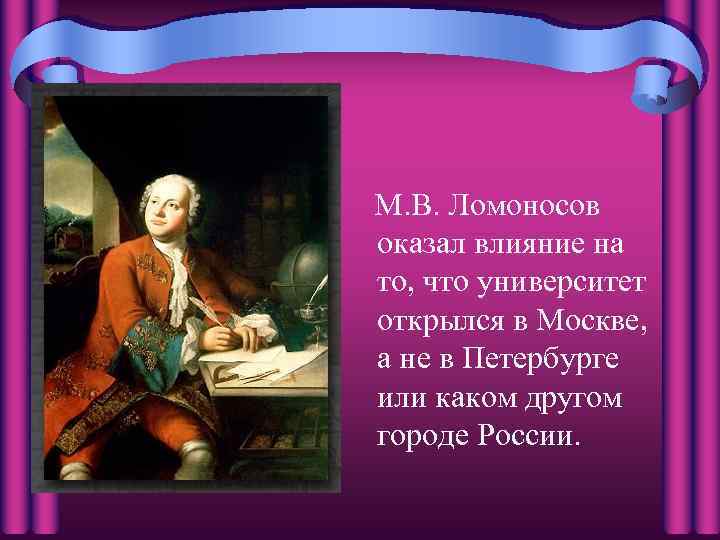 М.В. Ломоносов оказал влияние на то, что университет открылся в Москве, а не в Петербурге или каком другом городе России.